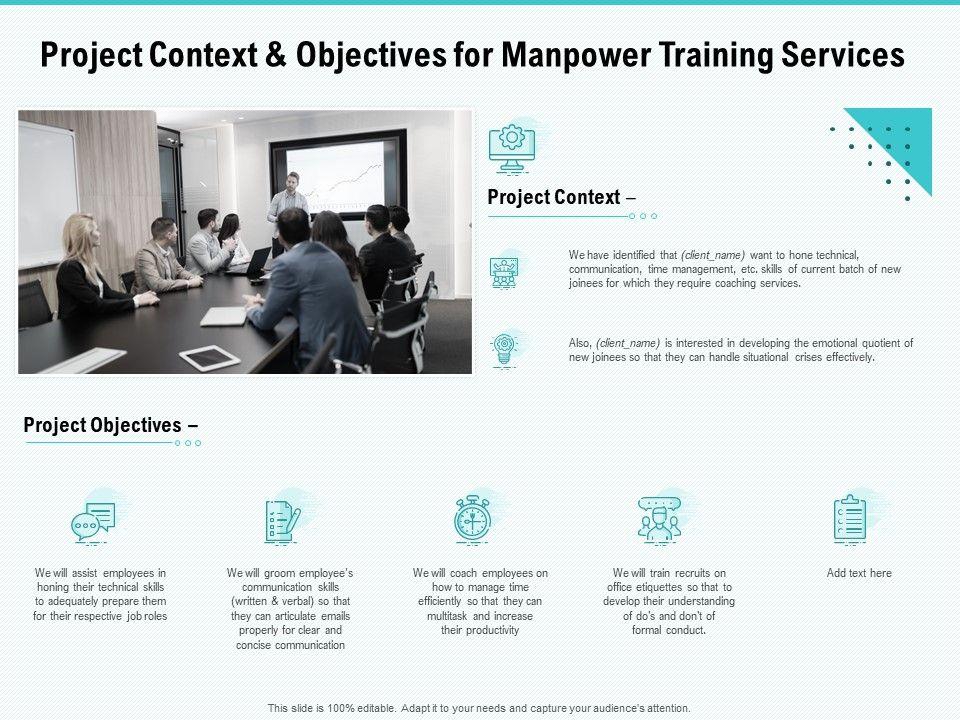 Project Context & Objectives for Manpower Training Services

Project Context –

We have identified that (client_name) want to hone technical, communication, time management, etc. skills of current batch of new joinees for which they require coaching services.

Also, (client_name) is interested in developing the emotional quotient of new joinees so that they can handle situational crises effectively.

Project Objectives –

We will assist employees in honing their technical skills to adequately prepare them for their respective job roles

We will groom employee's communication skills (written & verbal) so that they can articulate emails properly for clear and concise communication

We will coach employees on how to manage time efficiently so that they can multitask and increase their productivity

We will train recruits on office etiquettes so that to develop their understanding of do's and don't of formal conduct.

Add text here

This slide is 100% editable. Adapt it to your needs and capture your audience's attention.